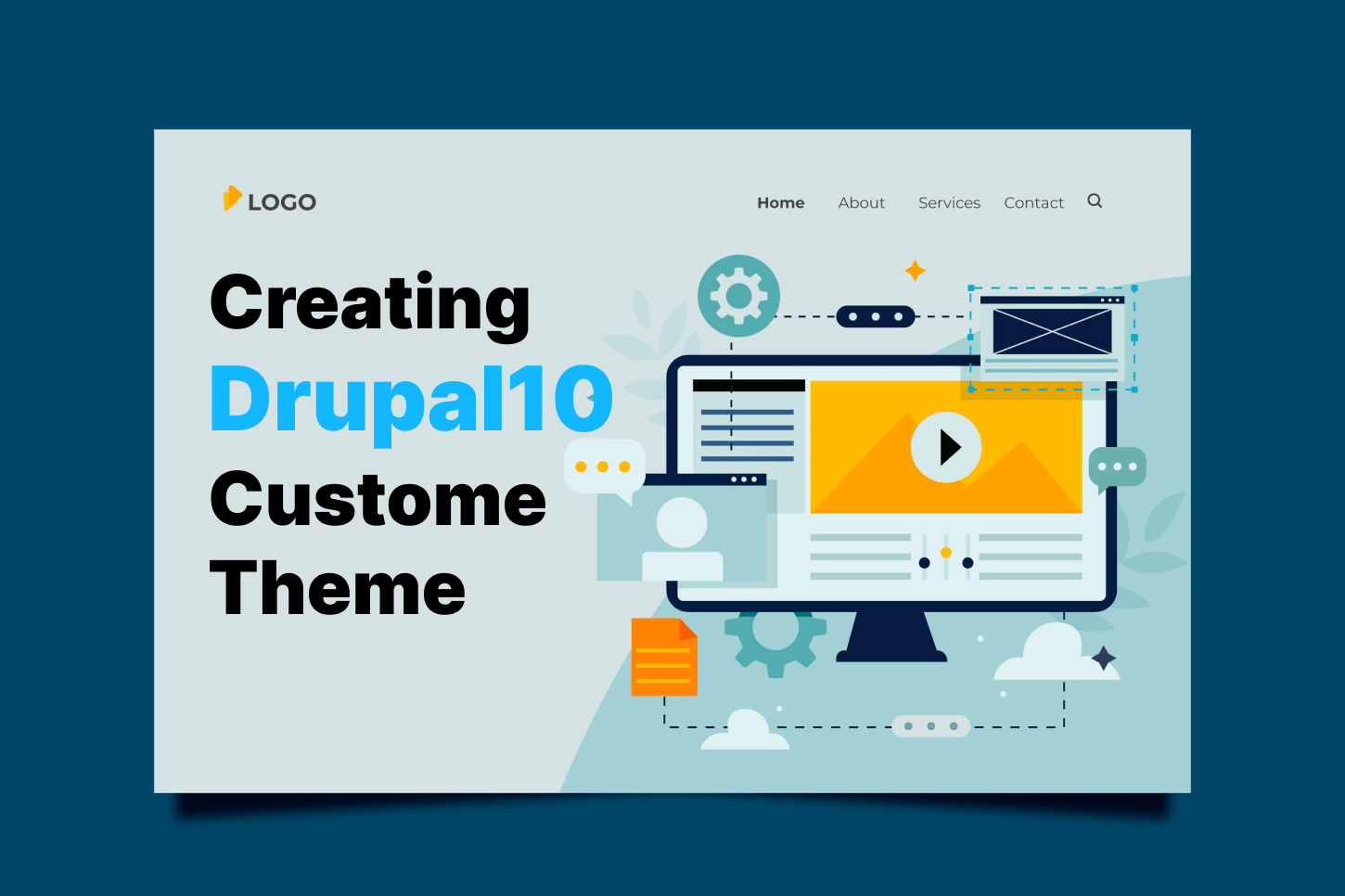 LOGO

Home About Services Contact

Creating
Drupal10
Custome
Theme